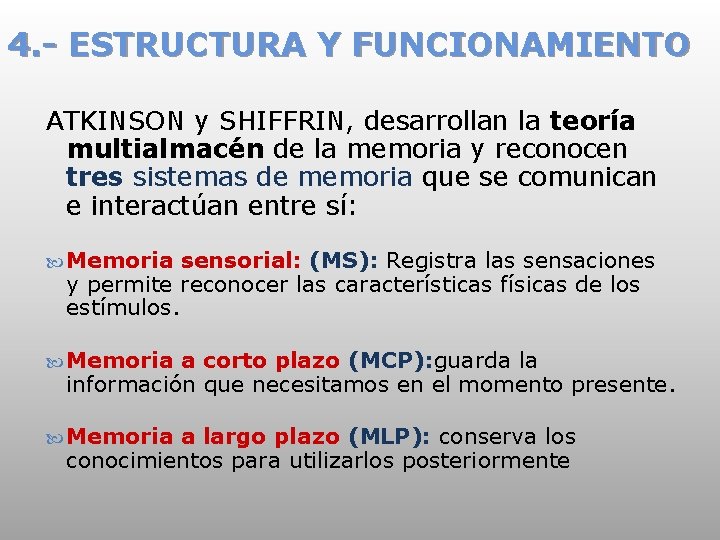 4.- ESTRUCTURA Y FUNCIONAMIENTO

ATKINSON y SHIFFRIN, desarrollan la teoría multialmacén de la memoria y reconocen tres sistemas de memoria que se comunican e interactúan entre sí:

Memoria sensorial: (MS): Registra las sensaciones y permite reconocer las características físicas de los estímulos.

Memoria a corto plazo (MCP):guarda la información que necesitamos en el momento presente.

Memoria a largo plazo (MLP): conserva los conocimientos para utilizarlos posteriormente